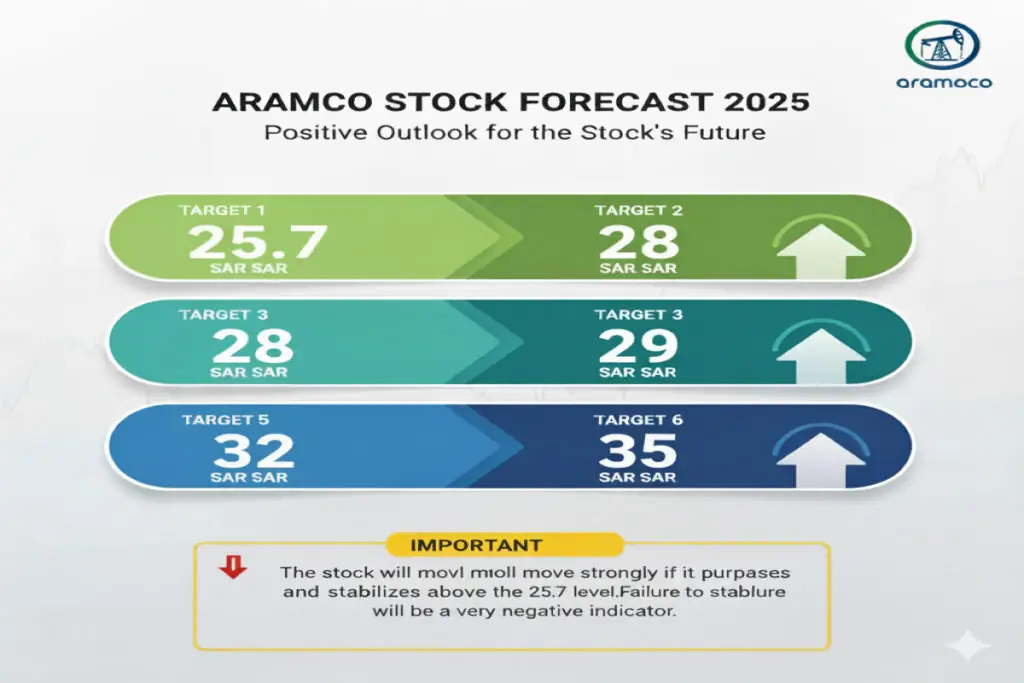 aramoco

ARAMCO STOCK FORECAST 2025
Positive Outlook for the Stock's Future

TARGET 1
25.7
SAR SAR

TARGET 2
28
SAR SAR

TARGET 3
28
SAR SAR

TARGET 3
29
SAR SAR

TARGET 5
32
SAR SAR

TARGET 6
35
SAR SAR

IMPORTANT

The stock will movl mioll move strongly if it purpases and stabilizes above the 25.7 level.Failure to stablure will be a very negative indicator.